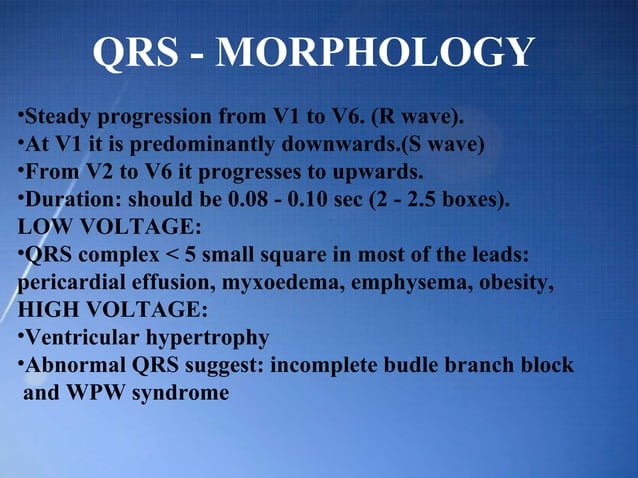 QRS - MORPHOLOGY

•Steady progression from V1 to V6. (R wave).
•At V1 it is predominantly downwards.(S wave)
•From V2 to V6 it progresses to upwards.
•Duration: should be 0.08 - 0.10 sec (2 - 2.5 boxes).
LOW VOLTAGE:
•QRS complex < 5 small square in most of the leads: pericardial effusion, myxoedema, emphysema, obesity,
HIGH VOLTAGE:
•Ventricular hypertrophy
•Abnormal QRS suggest: incomplete budle branch block and WPW syndrome